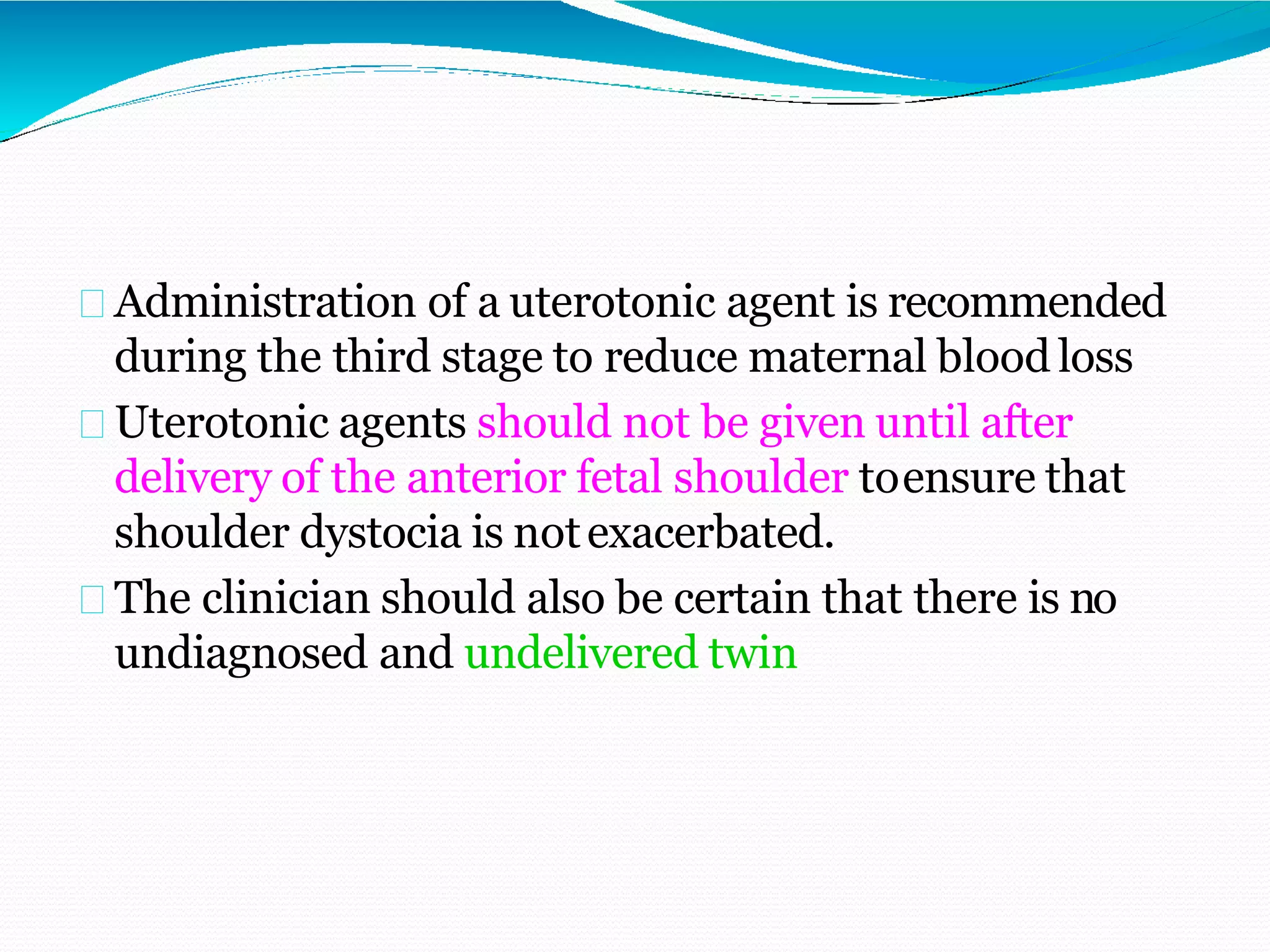 Administration of a uterotonic agent is recommended during the third stage to reduce maternal blood loss

Uterotonic agents should not be given until after delivery of the anterior fetal shoulder to ensure that shoulder dystocia is not exacerbated.

The clinician should also be certain that there is no undiagnosed and undelivered twin